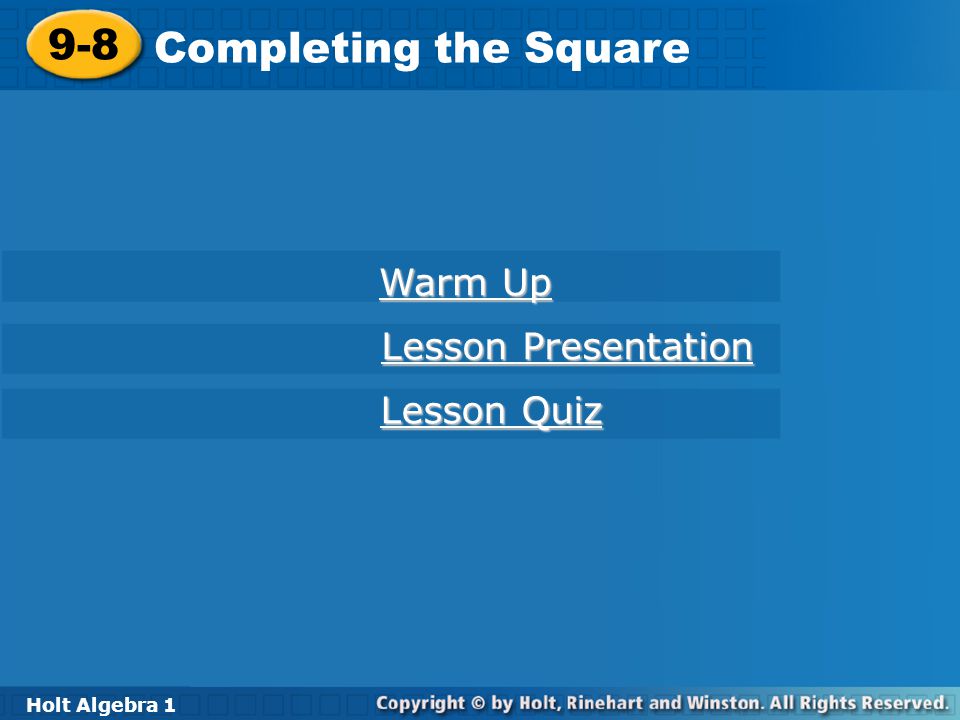 9-8 Completing the Square

Warm Up

Lesson Presentation

Lesson Quiz

Holt Algebra 1

Copyright © by Holt, Rinehart and Winston. All Rights Reserved.